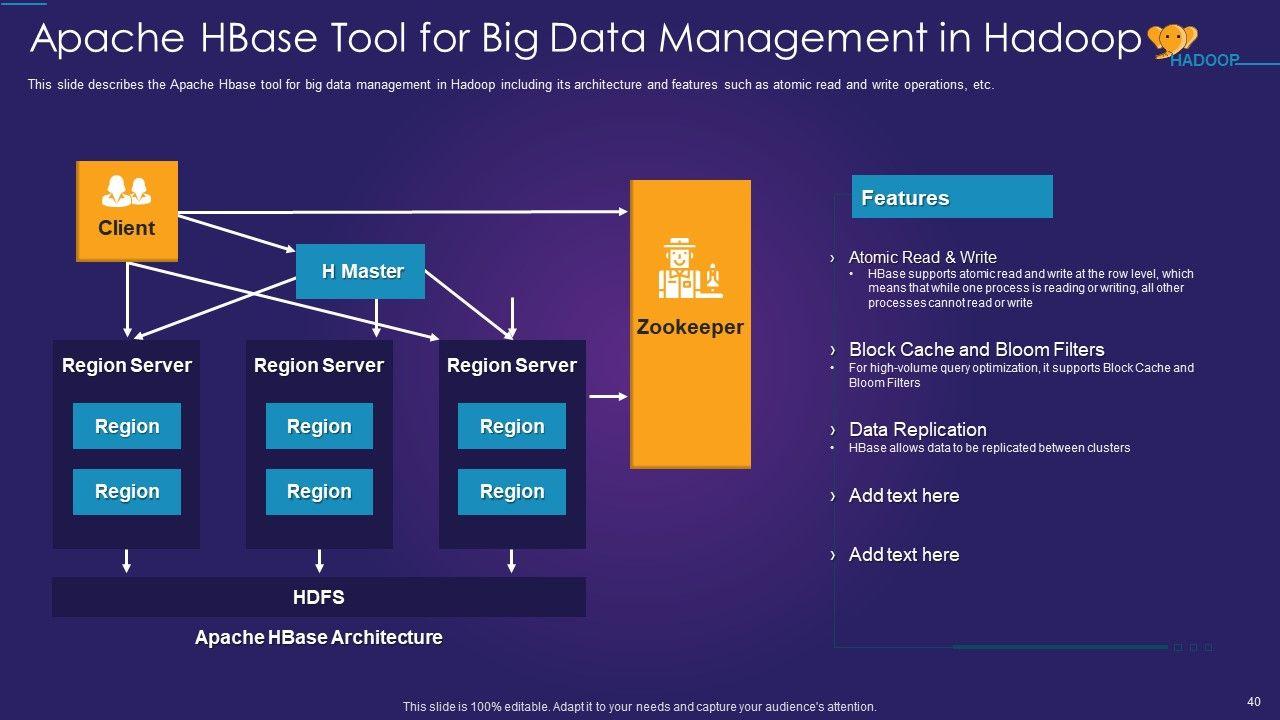 Apache HBase Tool for Big Data Management in Hadoop

HADOOP

This slide describes the Apache Hbase tool for big data management in Hadoop including its architecture and features such as atomic read and write operations, etc.

Client

H Master

Zookeeper

Region Server

Region

Region

Region Server

Region

Region

Region Server

Region

Region

HDFS

Apache HBase Architecture

Features

› Atomic Read & Write
• HBase supports atomic read and write at the row level, which means that while one process is reading or writing, all other processes cannot read or write

› Block Cache and Bloom Filters
• For high-volume query optimization, it supports Block Cache and Bloom Filters

› Data Replication
• HBase allows data to be replicated between clusters

› Add text here

› Add text here

This slide is 100% editable. Adapt it to your needs and capture your audience's attention.

40